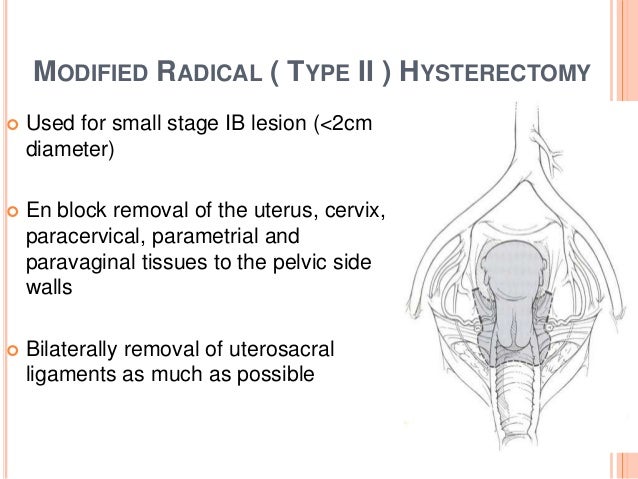 MODIFIED RADICAL ( TYPE II ) HYSTERECTOMY

Used for small stage IB lesion (<2cm diameter)

En block removal of the uterus, cervix, paracervical, parametrial and paravaginal tissues to the pelvic side walls

Bilaterally removal of uterosacral ligaments as much as possible